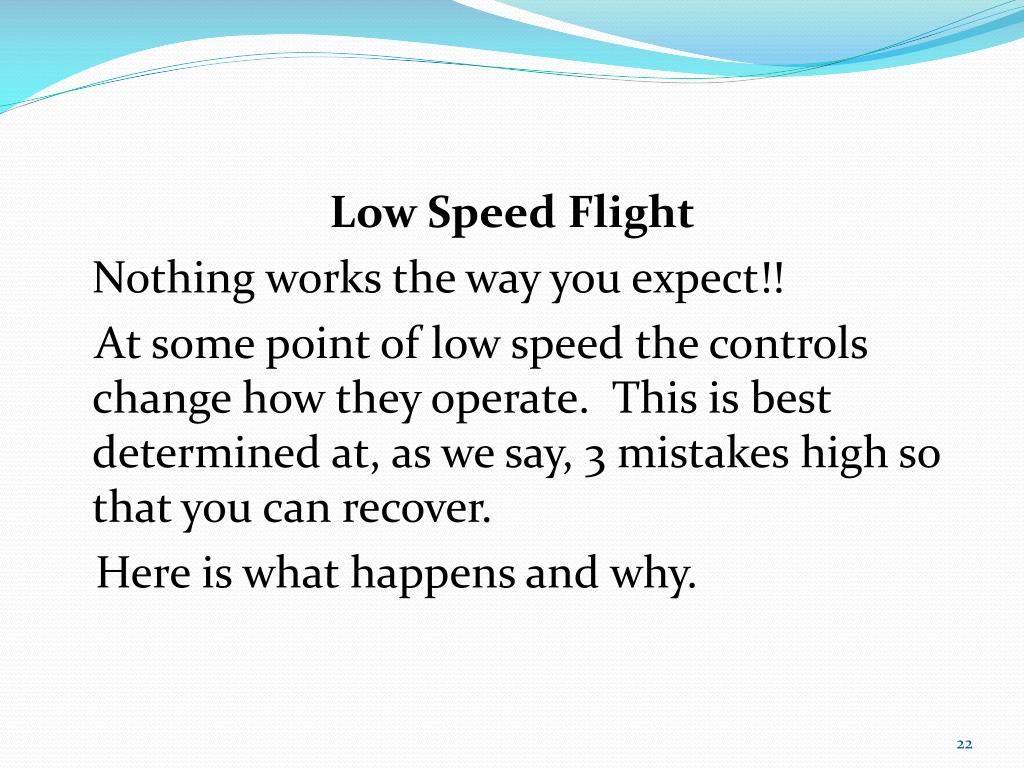 Low Speed Flight

Nothing works the way you expect!!

At some point of low speed the controls change how they operate.  This is best determined at, as we say, 3 mistakes high so that you can recover.

Here is what happens and why.

22